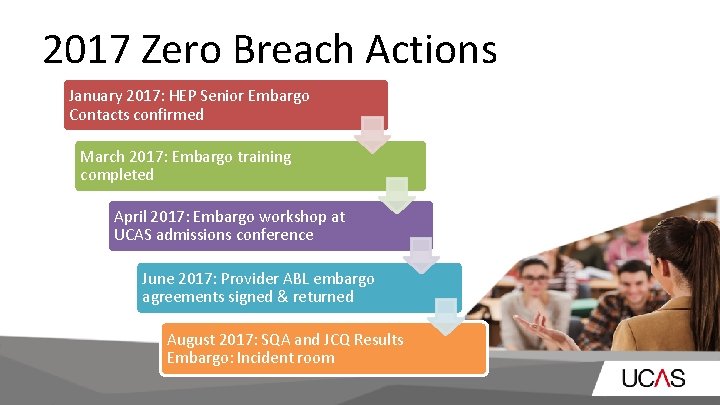 2017 Zero Breach Actions

January 2017: HEP Senior Embargo Contacts confirmed

March 2017: Embargo training completed

April 2017: Embargo workshop at UCAS admissions conference

June 2017: Provider ABL embargo agreements signed & returned

August 2017: SQA and JCQ Results Embargo: Incident room

UCAS